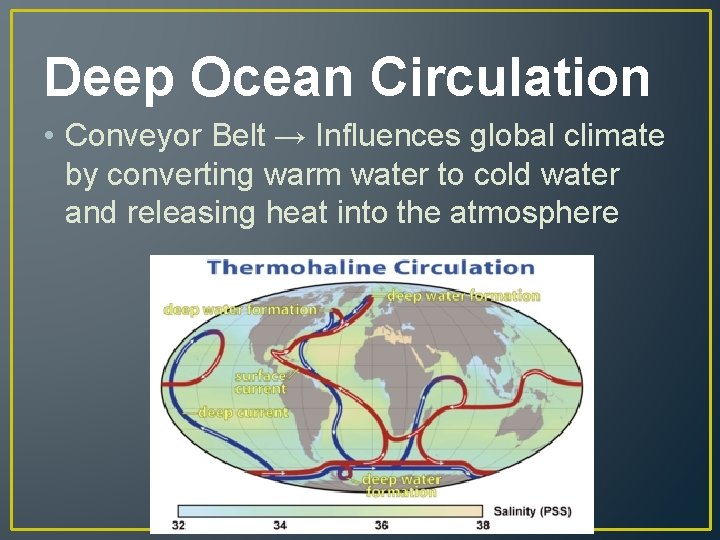 Deep Ocean Circulation

• Conveyor Belt → Influences global climate by converting warm water to cold water and releasing heat into the atmosphere

Thermohaline Circulation

deep water formation

deep water formation

surface current

deep current

deep water formation

Salinity (PSS)

32 34 36 38